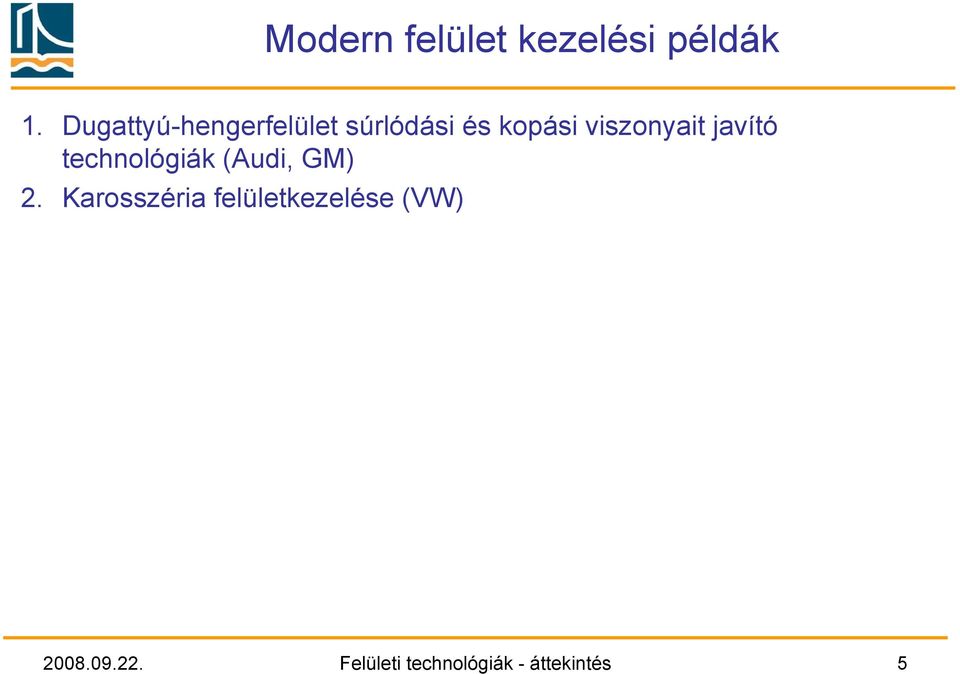 Modern felület kezelési példák

1. Dugattyú-hengerfelület súrlódási és kopási viszonyait javító technológiák (Audi, GM)
2. Karosszéria felületkezelése (VW)

2008.09.22. Felületi technológiák - áttekintés 5